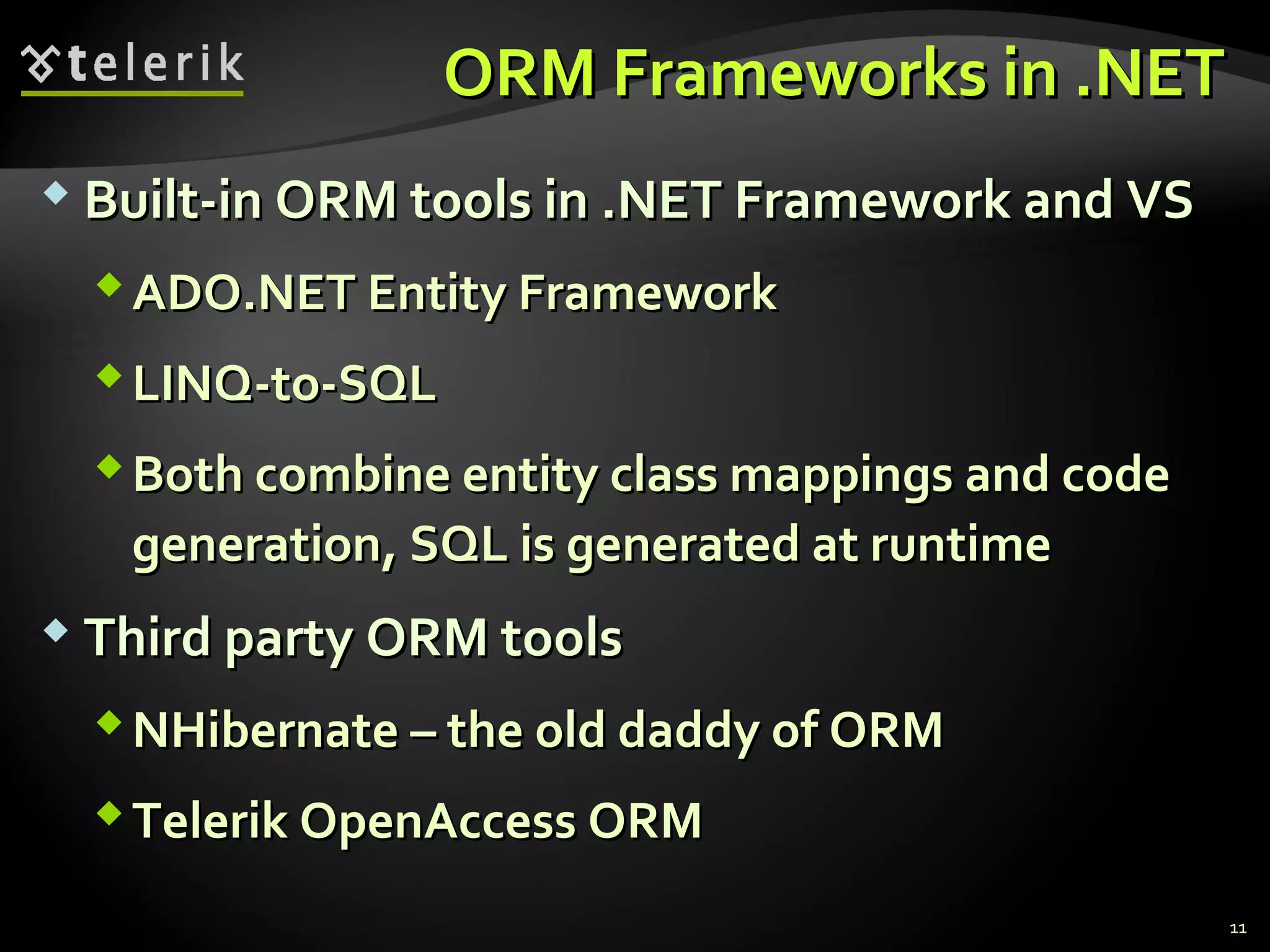 telerik

ORM Frameworks in .NET

Built-in ORM tools in .NET Framework and VS

ADO.NET Entity Framework

LINQ-to-SQL

Both combine entity class mappings and code generation, SQL is generated at runtime

Third party ORM tools

NHibernate – the old daddy of ORM

Telerik OpenAccess ORM

11